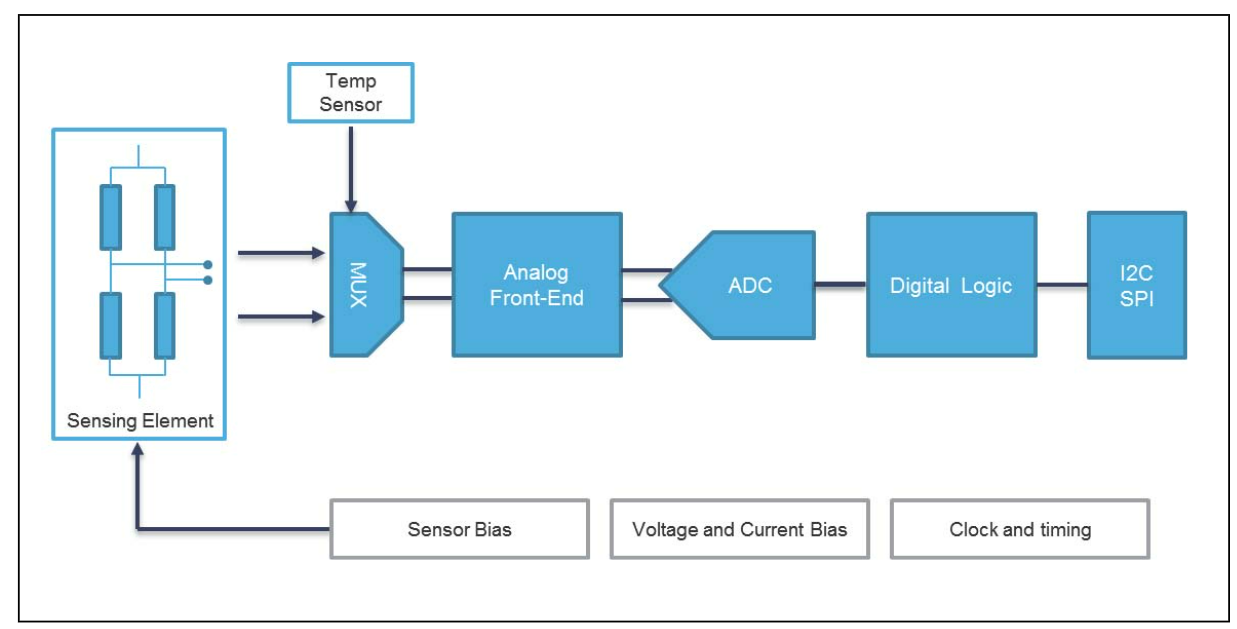 Temp Sensor

Sensing Element

MUX

Analog Front-End

ADC

Digital Logic

I2C SPI

Sensor Bias

Voltage and Current Bias

Clock and timing